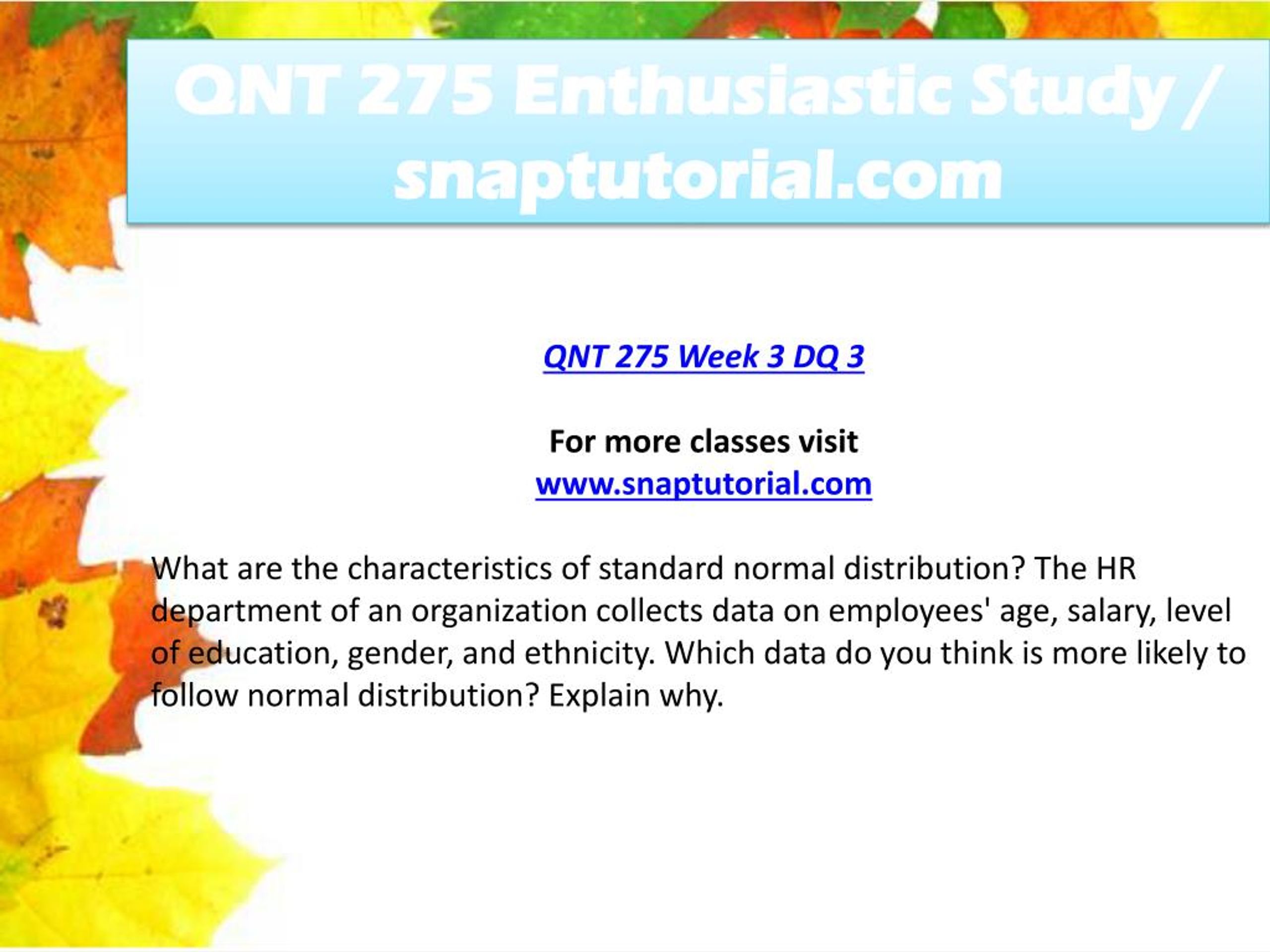 QNT 275 Enthusiastic Study / snaptutorial.com

QNT 275 Week 3 DQ 3

For more classes visit
www.snaptutorial.com

What are the characteristics of standard normal distribution? The HR department of an organization collects data on employees' age, salary, level of education, gender, and ethnicity. Which data do you think is more likely to follow normal distribution? Explain why.